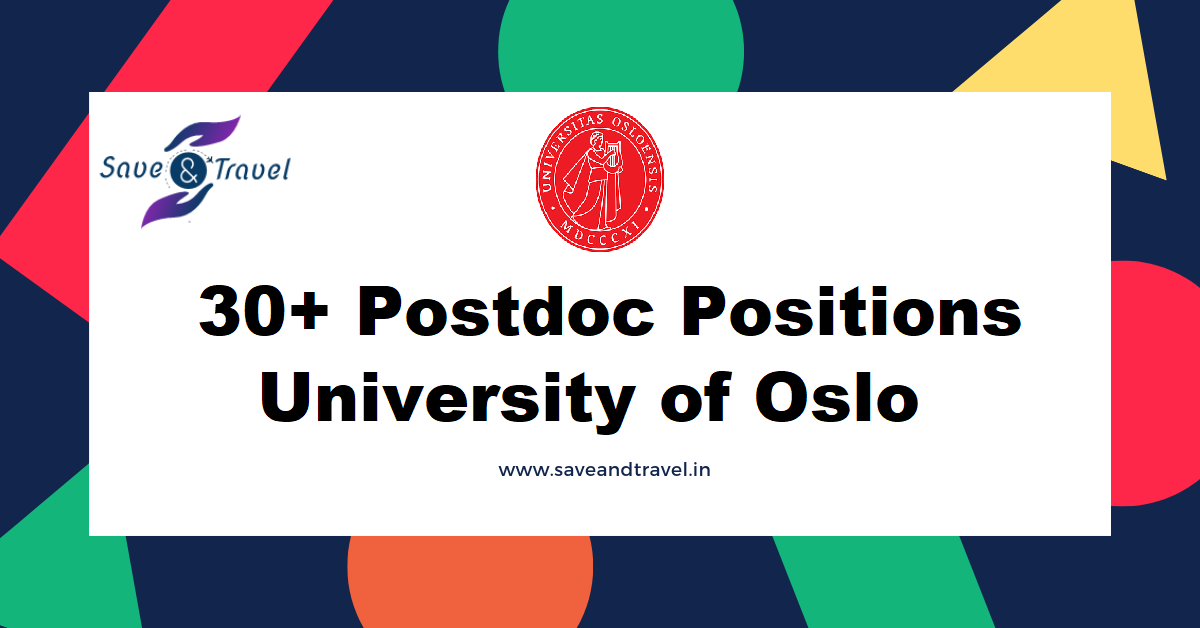 Save & Travel

UNIVERSITAS OSLOENSIS
MDCCCXI

30+ Postdoc Positions
University of Oslo

www.saveandtravel.in